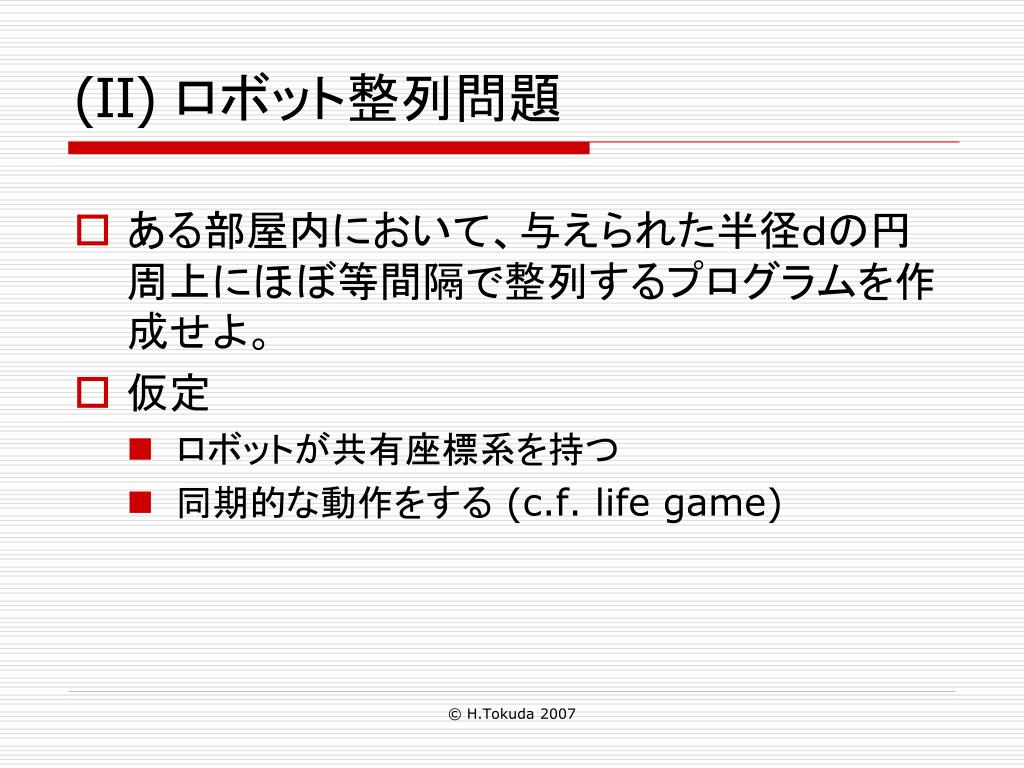 (II) ロボット整列問題

ある部屋内において、与えられた半径dの円周上にほぼ等間隔で整列するプログラムを作成せよ。

仮定

ロボットが共有座標系を持つ

同期的な動作をする (c.f. life game)

© H.Tokuda 2007